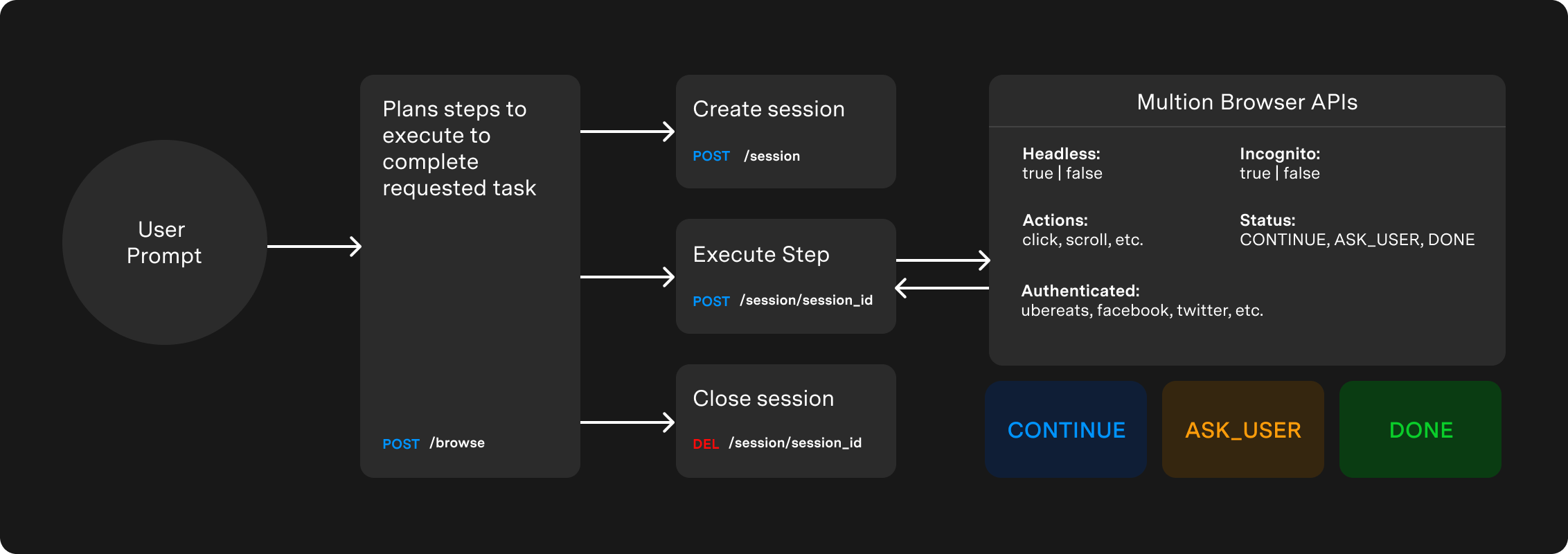 User Prompt

Plans steps to execute to complete requested task

POST /browse

Create session

POST /session

Execute Step

POST /session/session_id

Close session

DEL /session/session_id

Multion Browser APIs

Headless:
true | false

Incognito:
true | false

Actions:
click, scroll, etc.

Status:
CONTINUE, ASK_USER, DONE

Authenticated:
ubereats, facebook, twitter, etc.

CONTINUE

ASK_USER

DONE